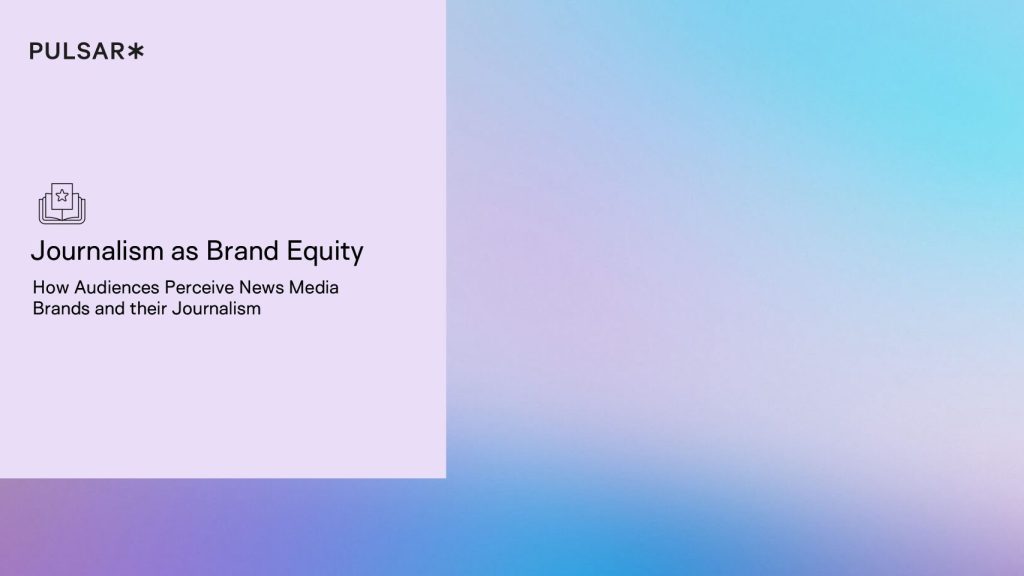 PULSAR*

Journalism as Brand Equity

How Audiences Perceive News Media Brands and their Journalism